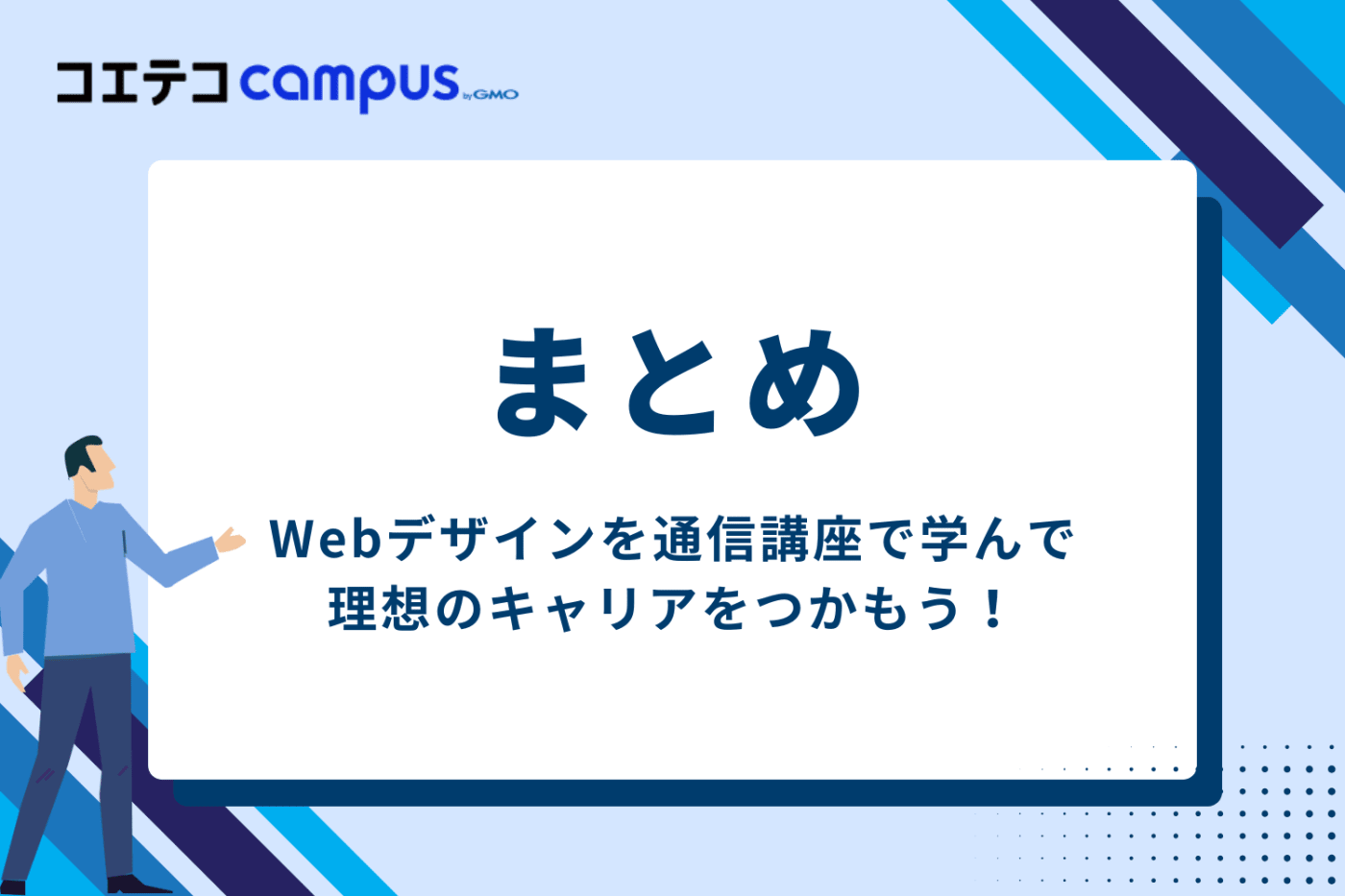 コエテコ campus by GMO

まとめ

Webデザインを通信講座で学んで
理想のキャリアをつかもう！